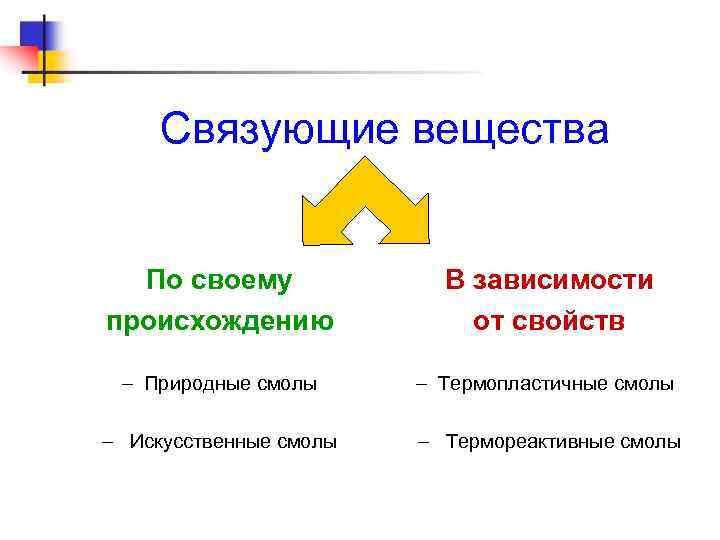 Связующие вещества

По своему происхождению

– Природные смолы

– Искусственные смолы

В зависимости от свойств

– Термопластичные смолы

– Термореактивные смолы